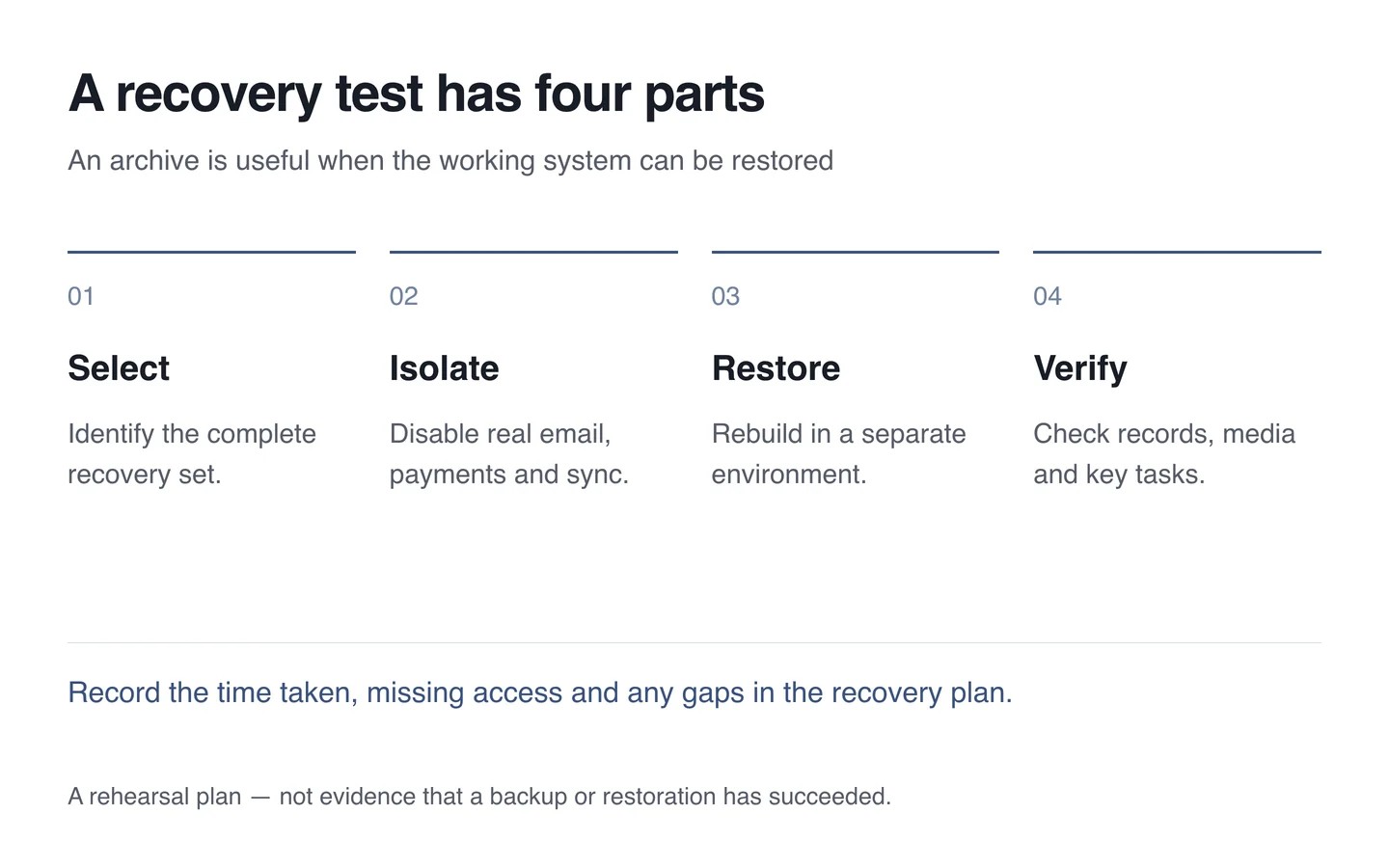 A recovery test has four parts

An archive is useful when the working system can be restored

01

Select

Identify the complete recovery set.

02

Isolate

Disable real email, payments and sync.

03

Restore

Rebuild in a separate environment.

04

Verify

Check records, media and key tasks.

Record the time taken, missing access and any gaps in the recovery plan.

A rehearsal plan — not evidence that a backup or restoration has succeeded.